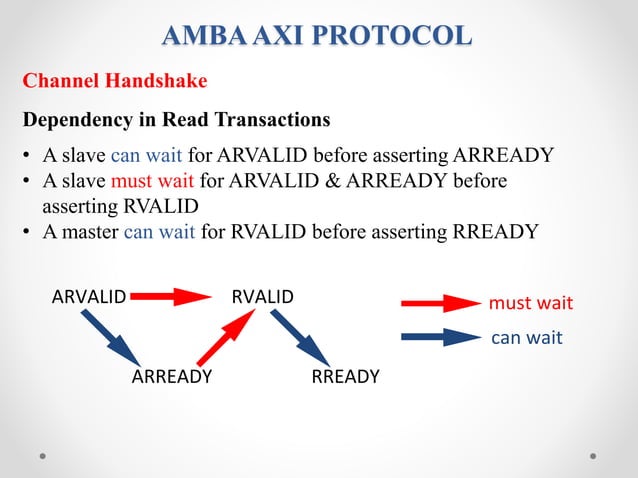 AMBA AXI PROTOCOL

Channel Handshake

Dependency in Read Transactions

• A slave can wait for ARVALID before asserting ARREADY
• A slave must wait for ARVALID & ARREADY before asserting RVALID
• A master can wait for RVALID before asserting RREADY

ARVALID
RVALID
ARREADY
RREADY
must wait
can wait